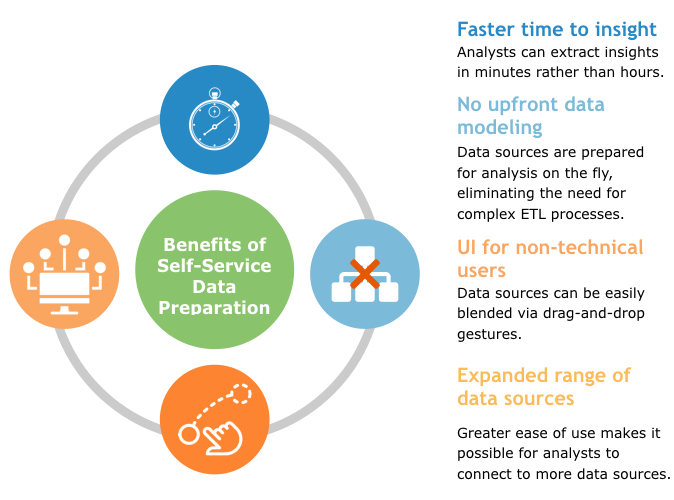 Benefits of Self-Service Data Preparation

Faster time to insight
Analysts can extract insights in minutes rather than hours.

No upfront data modeling
Data sources are prepared for analysis on the fly, eliminating the need for complex ETL processes.

UI for non-technical users
Data sources can be easily blended via drag-and-drop gestures.

Expanded range of data sources

Greater ease of use makes it possible for analysts to connect to more data sources.